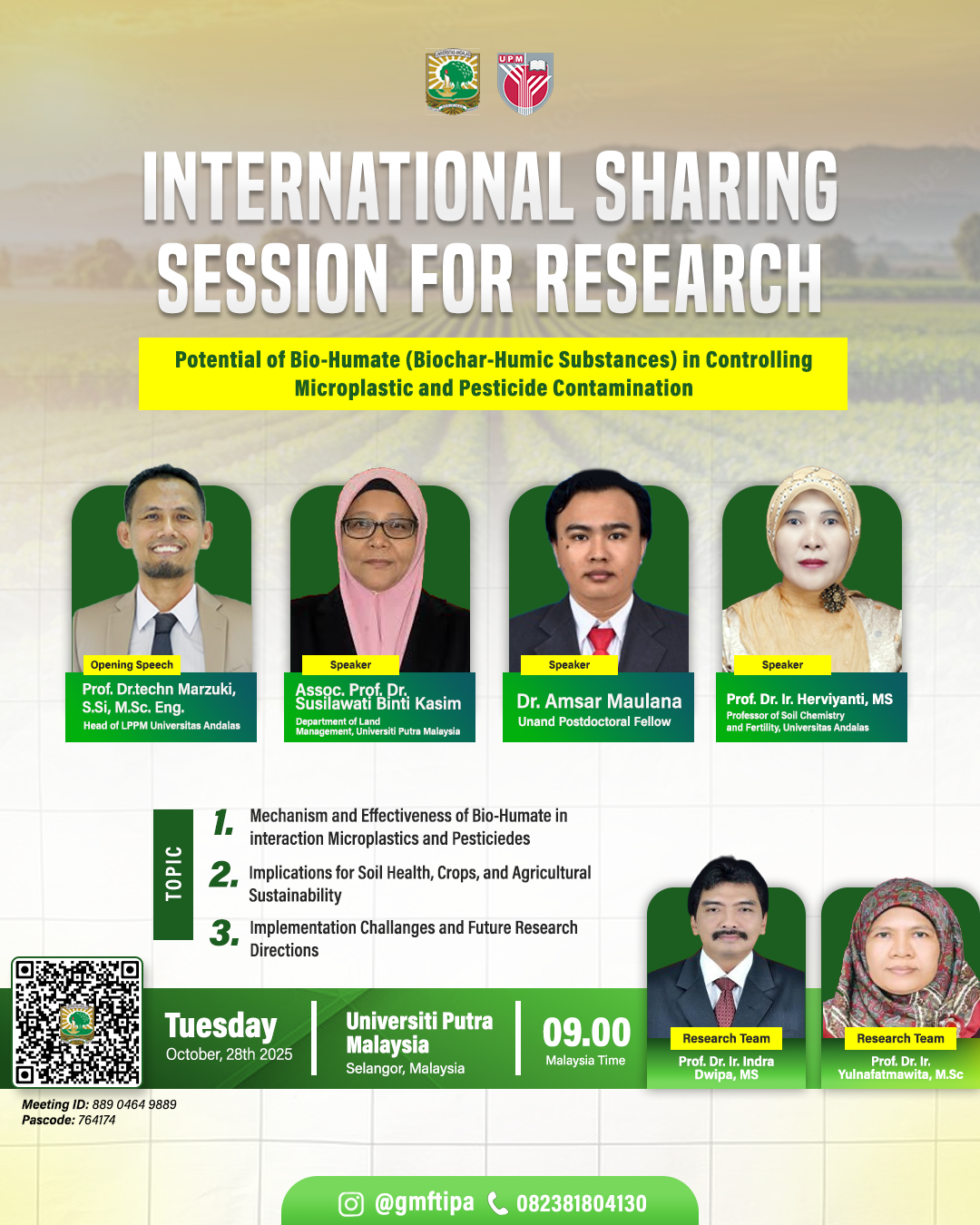 UPM

INTERNATIONAL SHARING SESSION FOR RESEARCH

Potential of Bio-Humate (Biochar-Humic Substances) in Controlling Microplastic and Pesticide Contamination

Opening Speech
Prof. Dr.techn Marzuki, S.Si, M.Sc. Eng.
Head of LPPM Universitas Andalas

Speaker
Assoc. Prof. Dr. Susilawati Binti Kasim
Department of Land Management, Universiti Putra Malaysia

Speaker
Dr. Amsar Maulana
Unand Postdoctoral Fellow

Speaker
Prof. Dr. Ir. Herviyanti, MS
Professor of Soil Chemistry and Fertility, Universitas Andalas

TOPIC
1. Mechanism and Effectiveness of Bio-Humate in interaction Microplastics and Pesticiedes
2. Implications for Soil Health, Crops, and Agricultural Sustainability
3. Implementation Challanges and Future Research Directions

Tuesday
October, 28th 2025

Universiti Putra Malaysia
Selangor, Malaysia

09.00
Malaysia Time

Research Team
Prof. Dr. Ir. Indra Dwipa, MS

Research Team
Prof. Dr. Ir. Yulnafatmawita, M.Sc

Meeting ID: 889 0464 9889
Pascode: 764174

@gmftipa 082381804130